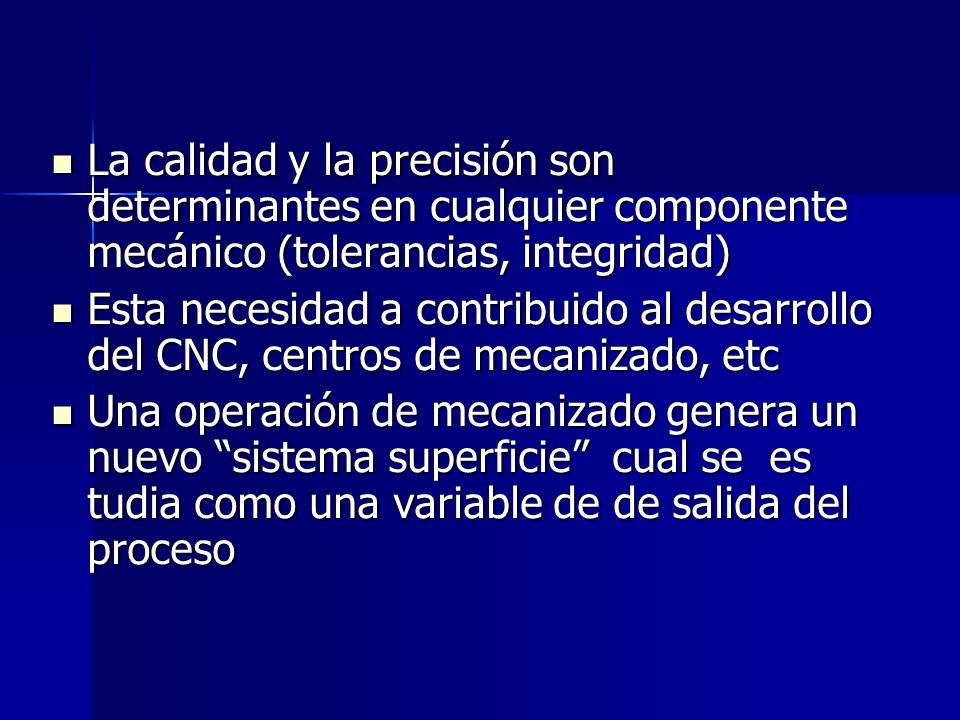 La calidad y la precisión son determinantes en cualquier componente mecánico (tolerancias, integridad)

Esta necesidad a contribuido al desarrollo del CNC, centros de mecanizado, etc

Una operación de mecanizado genera un nuevo “sistema superficie” cual se es tudia como una variable de de salida del proceso